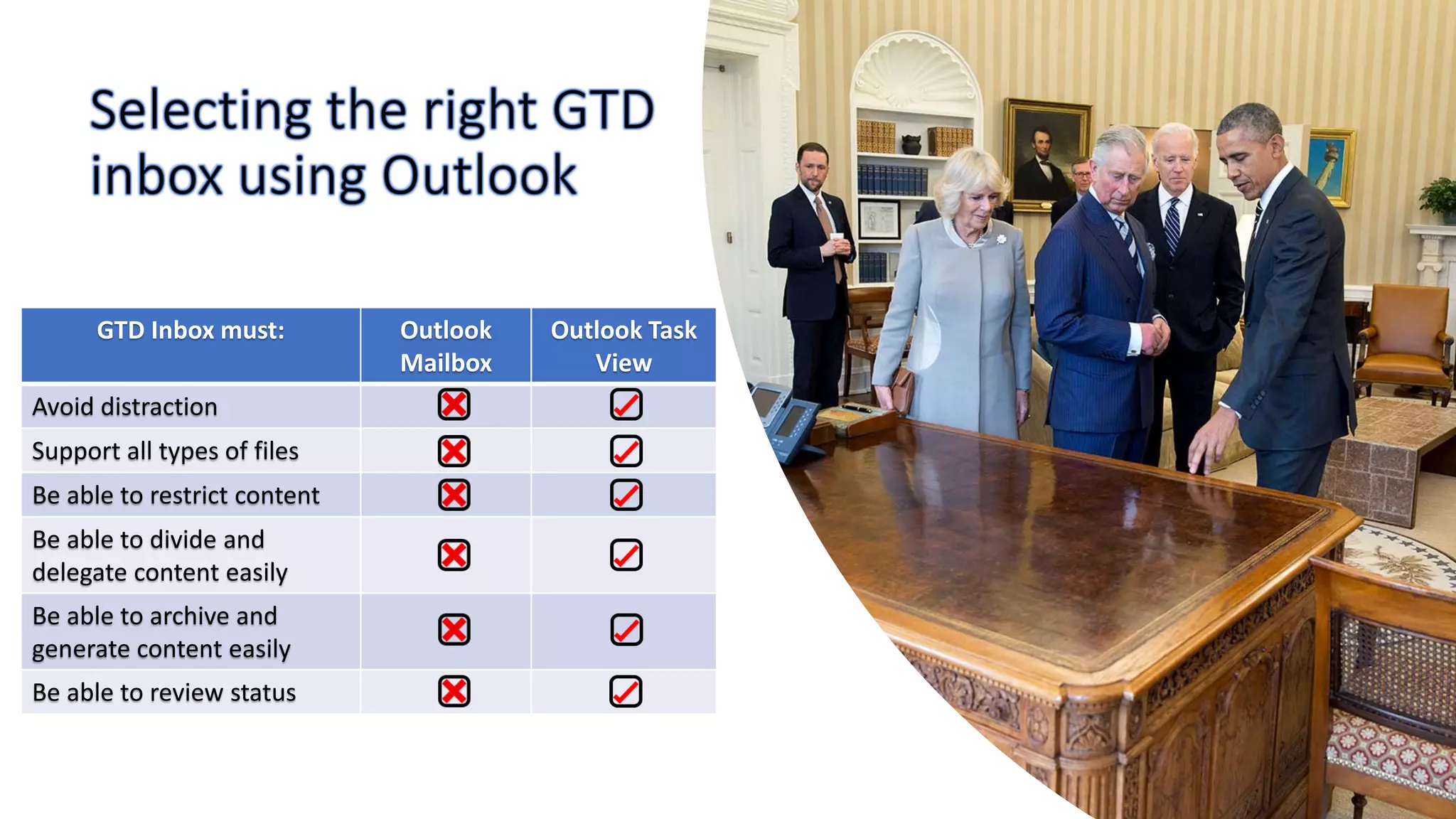 Selecting the right GTD inbox using Outlook

| GTD Inbox must: | Outlook Mailbox | Outlook Task View |
|---|---|---|
| Avoid distraction | ☒ | ☑ |
| Support all types of files | ☒ | ☑ |
| Be able to restrict content | ☒ | ☑ |
| Be able to divide and delegate content easily | ☒ | ☑ |
| Be able to archive and generate content easily | ☒ | ☑ |
| Be able to review status | ☒ | ☑ |